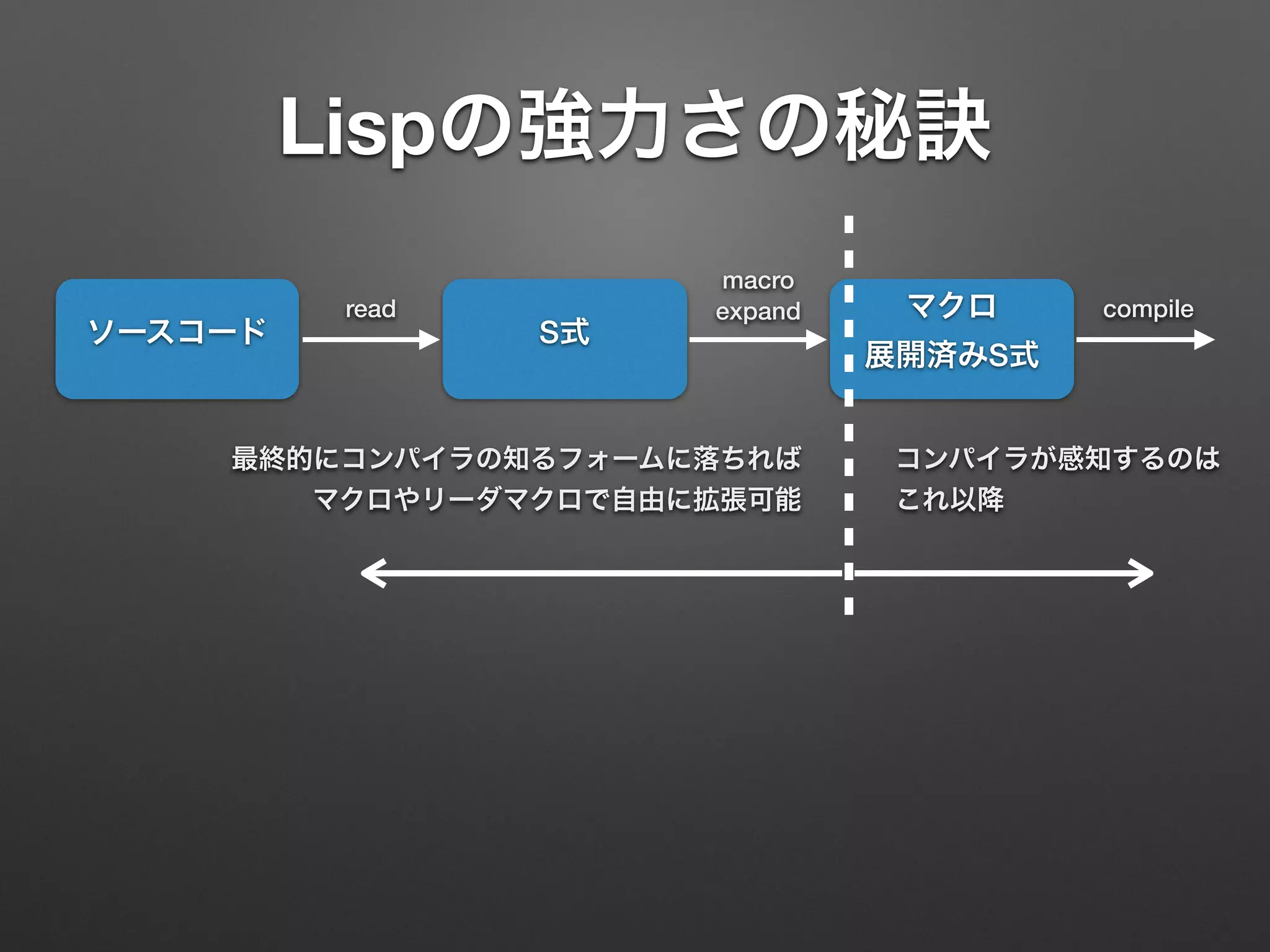 Lispの強力さの秘訣

ソースコード

read

S式

macro expand

マクロ
展開済みS式

compile

最終的にコンパイラの知るフォームに落ちれば
マクロやリーダマクロで自由に拡張可能

コンパイラが感知するのは
これ以降